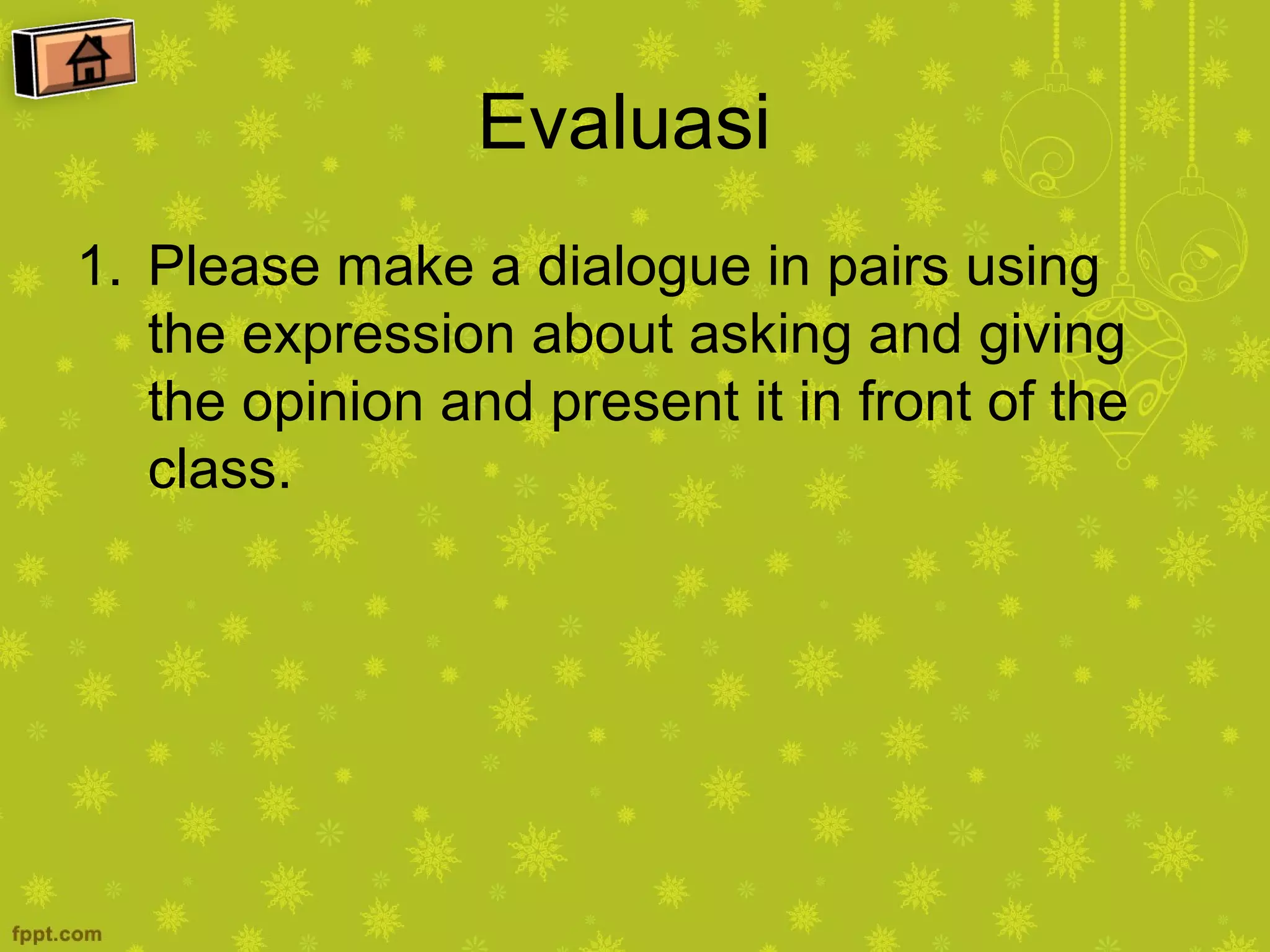 Evaluasi

1. Please make a dialogue in pairs using the expression about asking and giving the opinion and present it in front of the class.

fppt.com